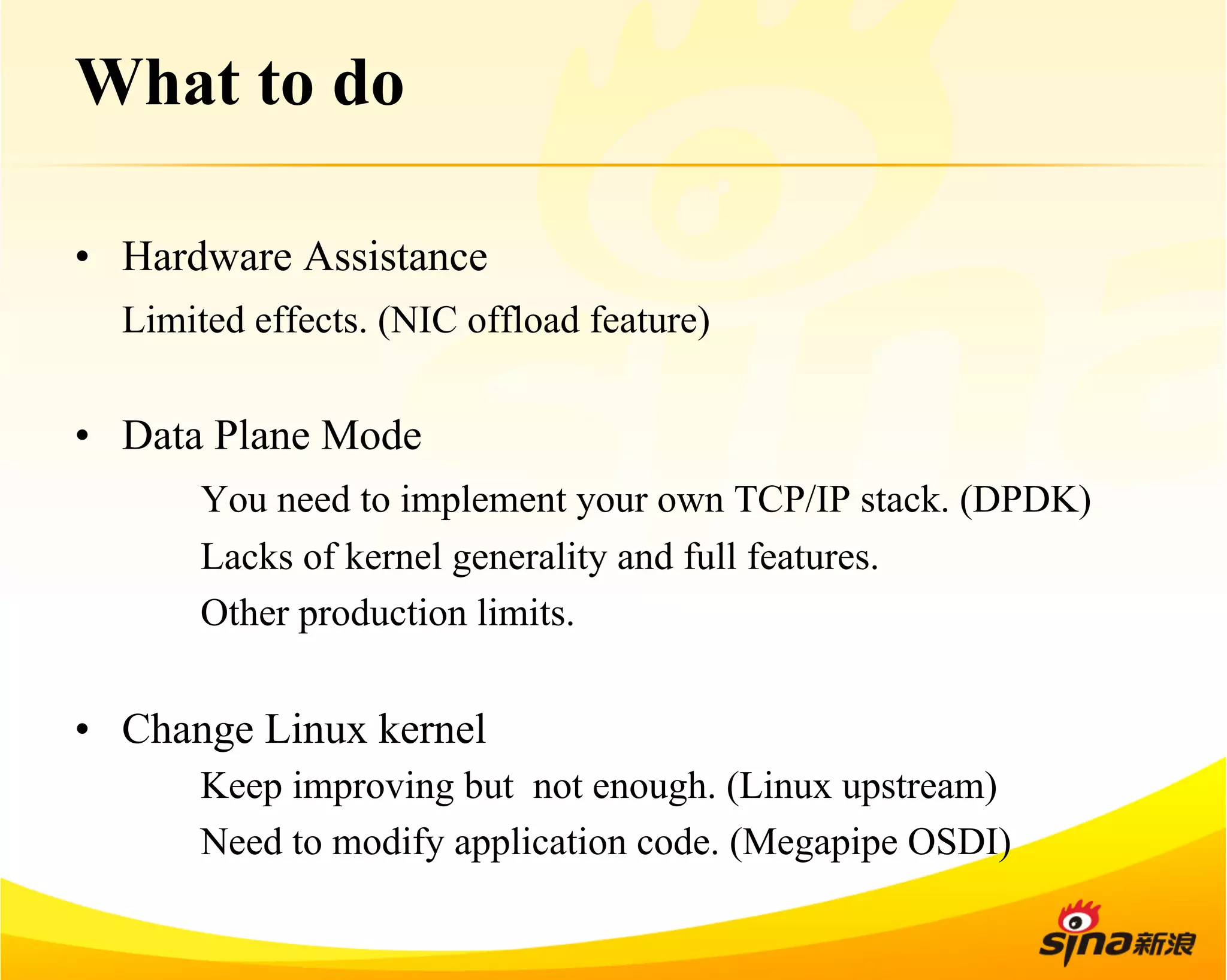 What to do

• Hardware Assistance

Limited effects. (NIC offload feature)

• Data Plane Mode

You need to implement your own TCP/IP stack. (DPDK)

Lacks of kernel generality and full features.

Other production limits.

• Change Linux kernel

Keep improving but not enough. (Linux upstream)

Need to modify application code. (Megapipe OSDI)

sina新浪